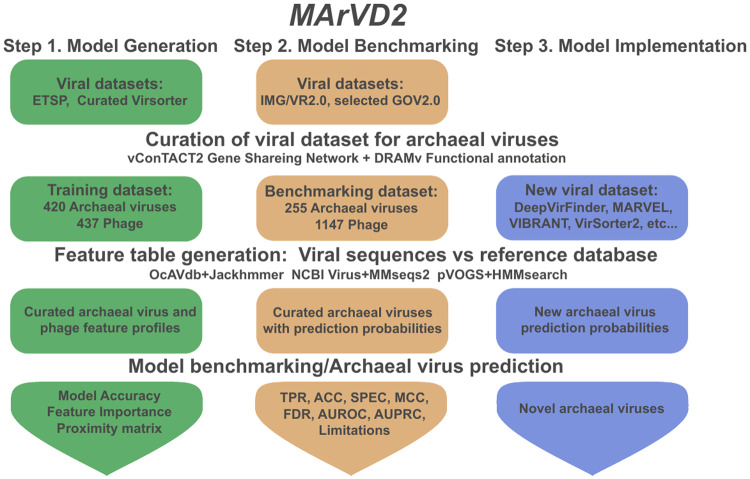 MArVD2

Step 1. Model Generation

Step 2. Model Benchmarking

Step 3. Model Implementation

Viral datasets:
ETSP, Curated Virsorter

Viral datasets:
IMG/VR2.0, selected GOV2.0

Curation of viral dataset for archaeal viruses
vConTACT2 Gene Shareing Network + DRAMv Functional annotation

Training dataset:
420 Archaeal viruses
437 Phage

Benchmarking dataset:
255 Archaeal viruses
1147 Phage

New viral dataset:
DeepVirFinder, MARVEL, VIBRANT, VirSorter2, etc...

Feature table generation: Viral sequences vs reference database
OcAVdb+Jackhmmer NCBI Virus+MMseqs2 pVOGS+HMMsearch

Curated archaeal virus and phage feature profiles

Curated archaeal viruses with prediction probabilities

New archaeal virus prediction probabilities

Model benchmarking/Archaeal virus prediction

Model Accuracy
Feature Importance
Proximity matrix

TPR, ACC, SPEC, MCC, FDR, AUROC, AUPRC, Limitations

Novel archaeal viruses